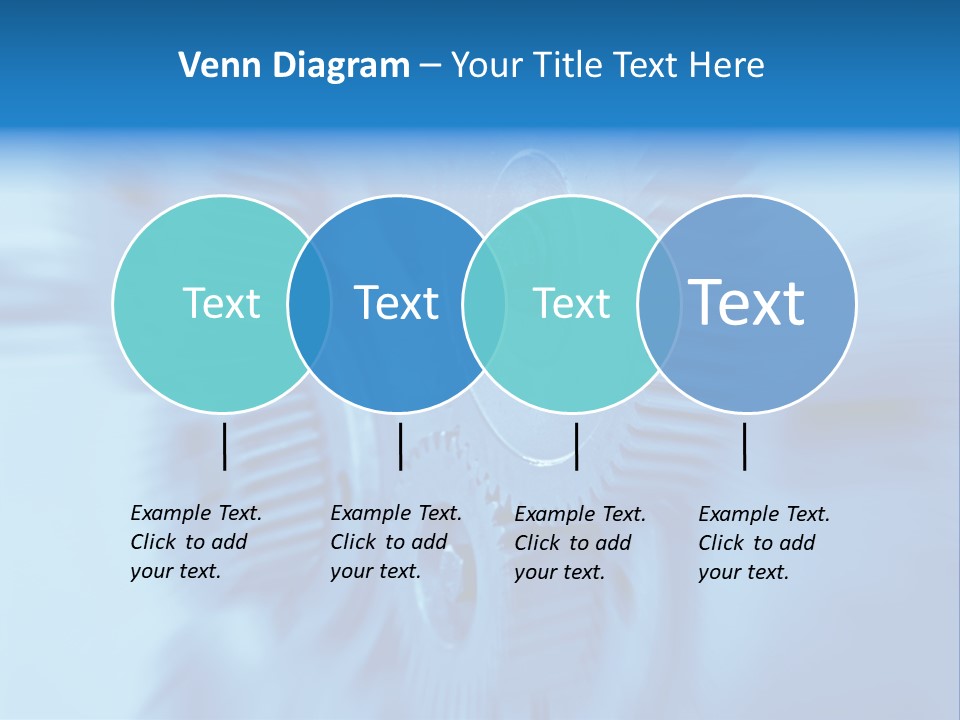 Venn Diagram – Your Title Text Here

Text

Text

Text

Text

Example Text. Click to add your text.

Example Text. Click to add your text.

Example Text. Click to add your text.

Example Text. Click to add your text.